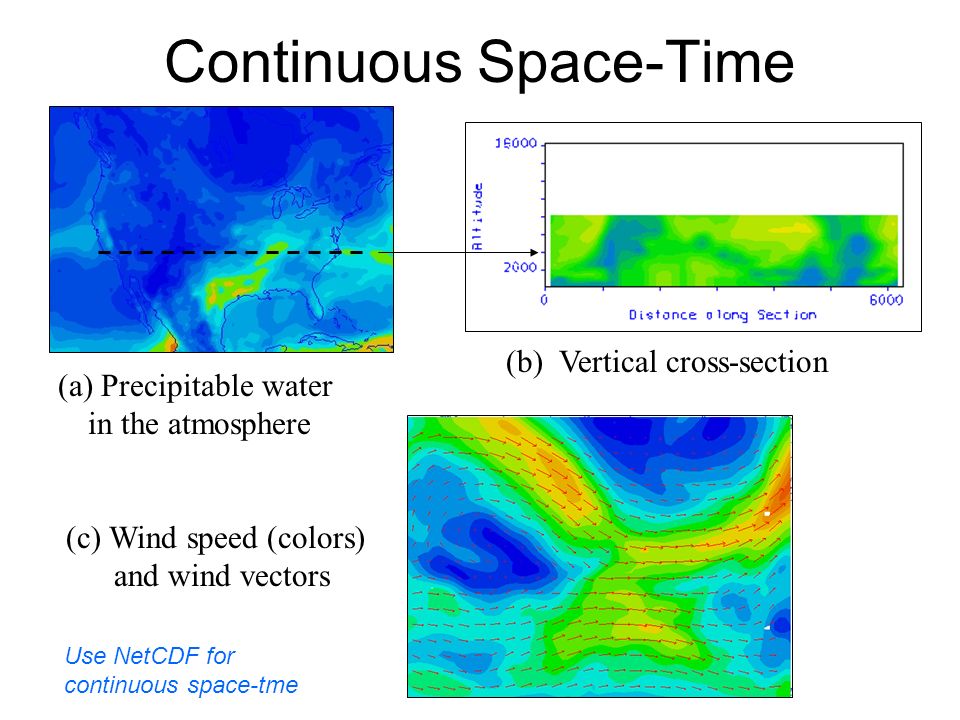 Continuous Space-Time

16000

Altitude

2000

0

6000

Distance along Section

(b) Vertical cross-section

(a) Precipitable water in the atmosphere

(c) Wind speed (colors) and wind vectors

Use NetCDF for continuous space-tme